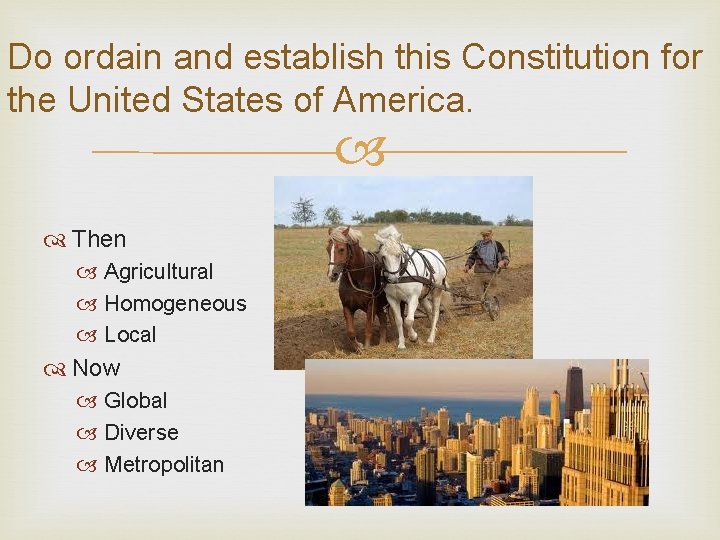 Do ordain and establish this Constitution for the United States of America.

Then
Agricultural
Homogeneous
Local
Now
Global
Diverse
Metropolitan